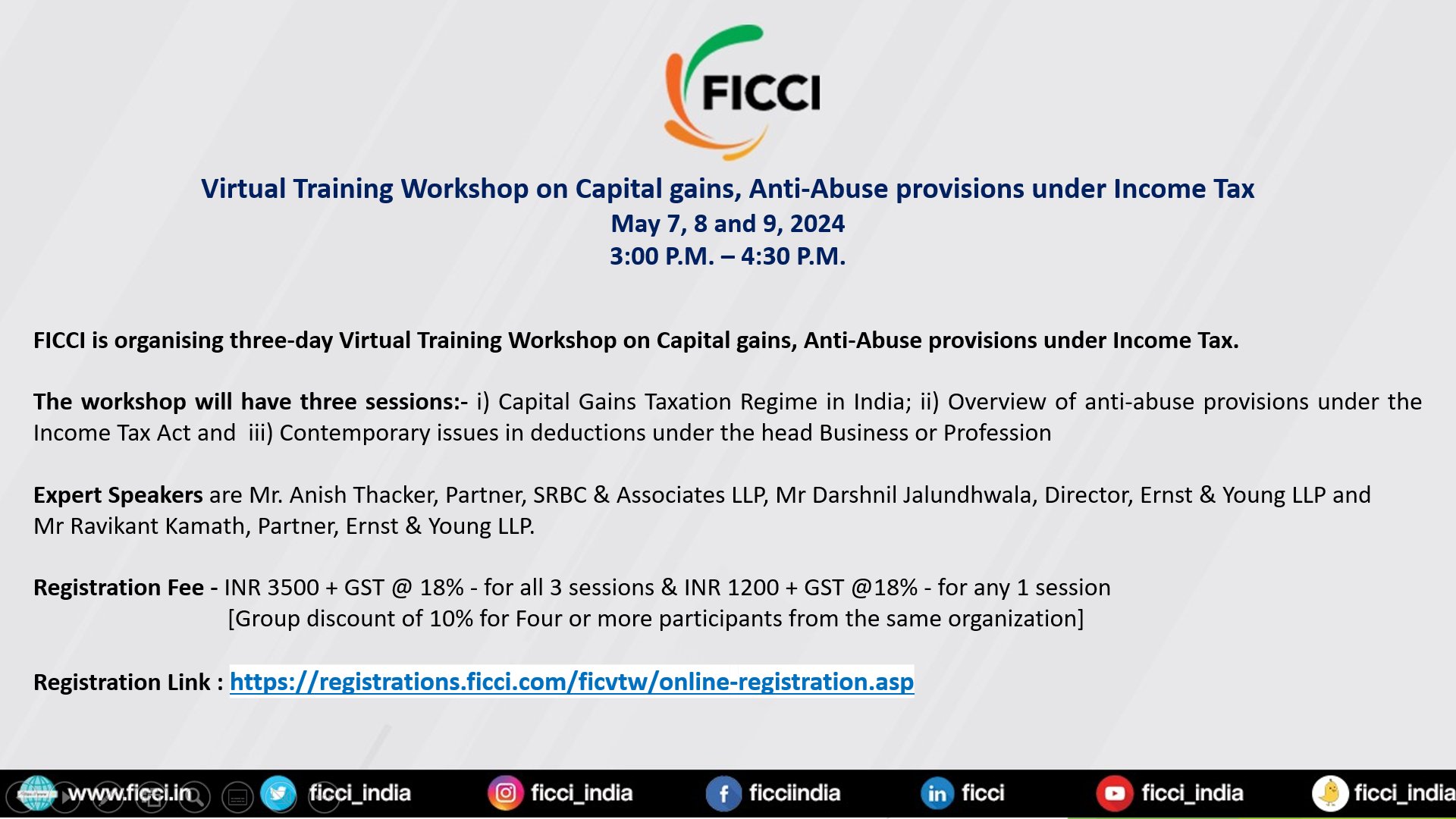 FICCI

Virtual Training Workshop on Capital gains, Anti-Abuse provisions under Income Tax
May 7, 8 and 9, 2024
3:00 P.M. – 4:30 P.M.

FICCI is organising three-day Virtual Training Workshop on Capital gains, Anti-Abuse provisions under Income Tax.

The workshop will have three sessions:- i) Capital Gains Taxation Regime in India; ii) Overview of anti-abuse provisions under the Income Tax Act and iii) Contemporary issues in deductions under the head Business or Profession

Expert Speakers are Mr. Anish Thacker, Partner, SRBC & Associates LLP, Mr Darshnil Jalundhwala, Director, Ernst & Young LLP and Mr Ravikant Kamath, Partner, Ernst & Young LLP.

Registration Fee - INR 3500 + GST @ 18% - for all 3 sessions & INR 1200 + GST @18% - for any 1 session
[Group discount of 10% for Four or more participants from the same organization]

Registration Link : https://registrations.ficci.com/ficvtw/online-registration.asp

www.ficci.in ficci_india ficci_india ficciindia ficci ficci_india ficci_india